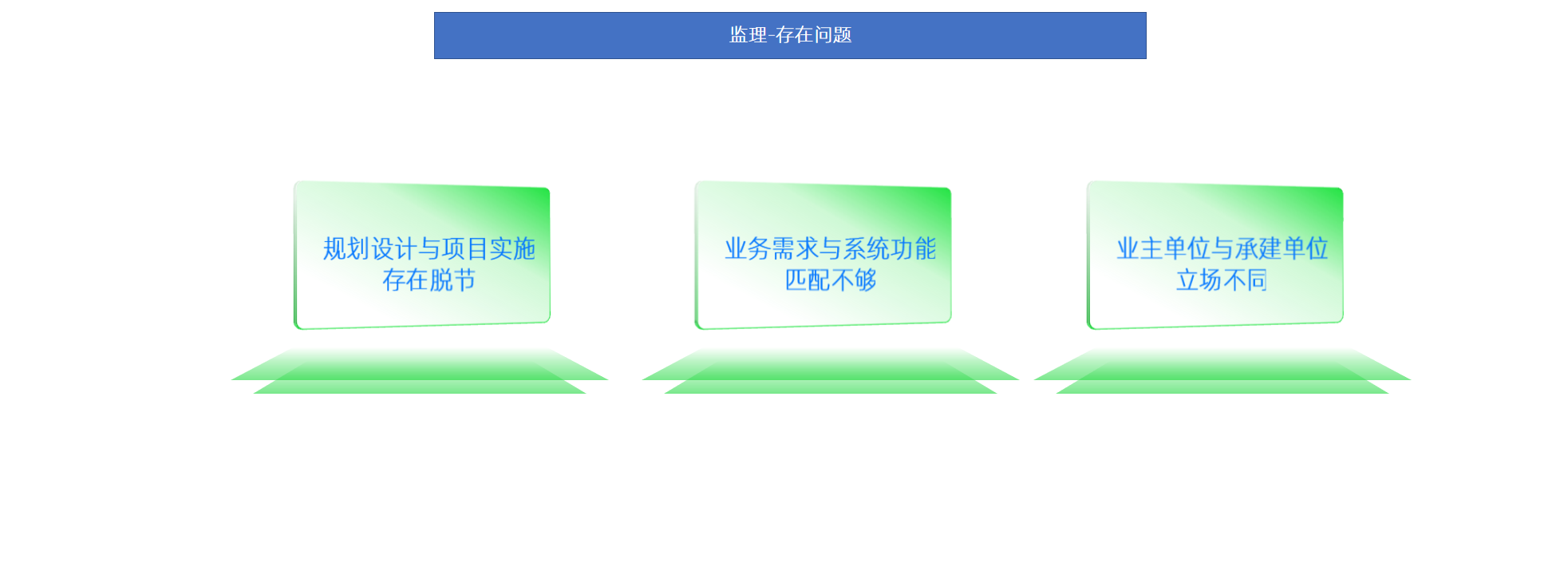 监理-存在问题

规划设计与项目实施存在脱节

业务需求与系统功能匹配不够

业主单位与承建单位立场不同